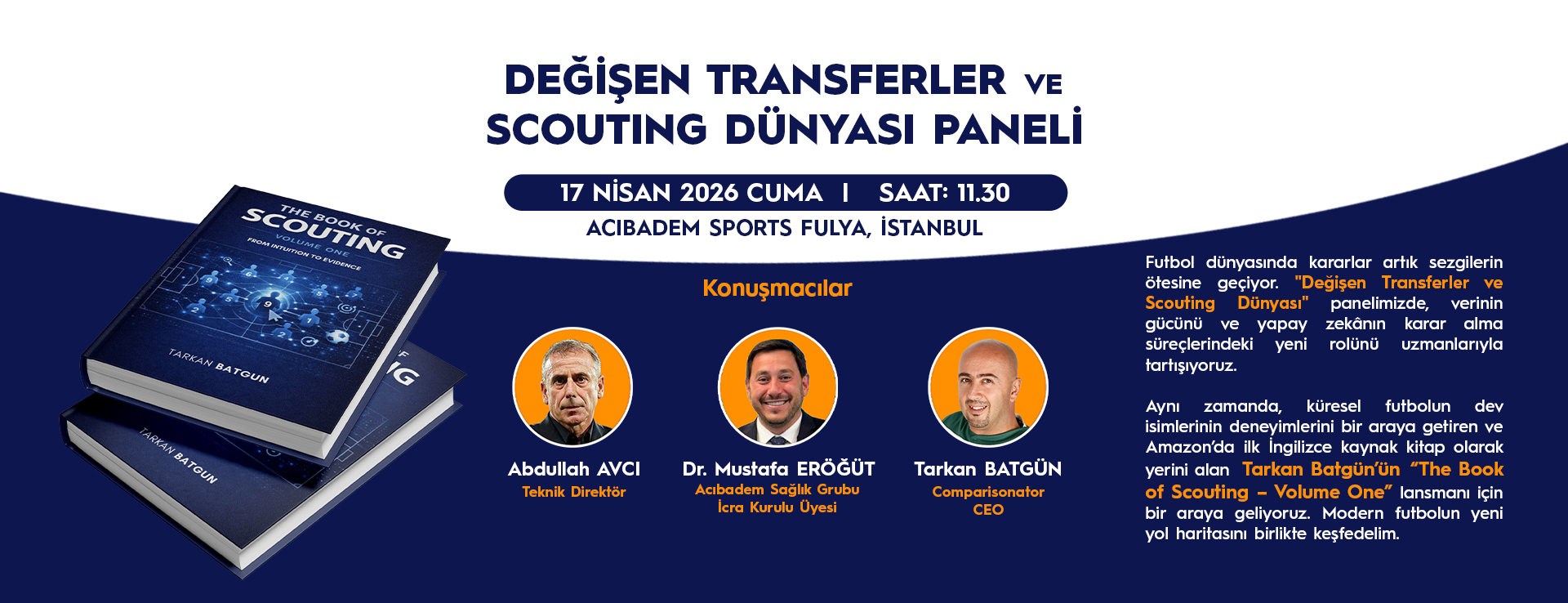 DEĞİŞEN TRANSFERLER VE SCOUTING DÜNYASI PANELİ

17 NİSAN 2026 CUMA | SAAT: 11.30

ACIBADEM SPORTS FULYA, İSTANBUL

THE BOOK OF SCOUTING
VOLUME ONE
FROM INTUITION TO EVIDENCE

TARKAN BATGUN

TARKAN BATGUN

Konuşmacılar

Abdullah AVCI
Teknik Direktör

Dr. Mustafa ERÖĞÜT
Acıbadem Sağlık Grubu İcra Kurulu Üyesi

Tarkan BATGÜN
Comparisonator CEO

Futbol dünyasında kararlar artık sezgilerin ötesine geçiyor. "Değişen Transferler ve Scouting Dünyası" panelimizde, verinin gücünü ve yapay zekânın karar alma süreçlerindeki yeni rolünü uzmanlarıyla tartışıyoruz.

Aynı zamanda, küresel futbolun dev isimlerinin deneyimlerini bir araya getiren ve Amazon'da ilk İngilizce kaynak kitap olarak yerini alan Tarkan Batgün'ün "The Book of Scouting – Volume One" lansmanı için bir araya geliyoruz. Modern futbolun yeni yol haritasını birlikte keşfedelim.